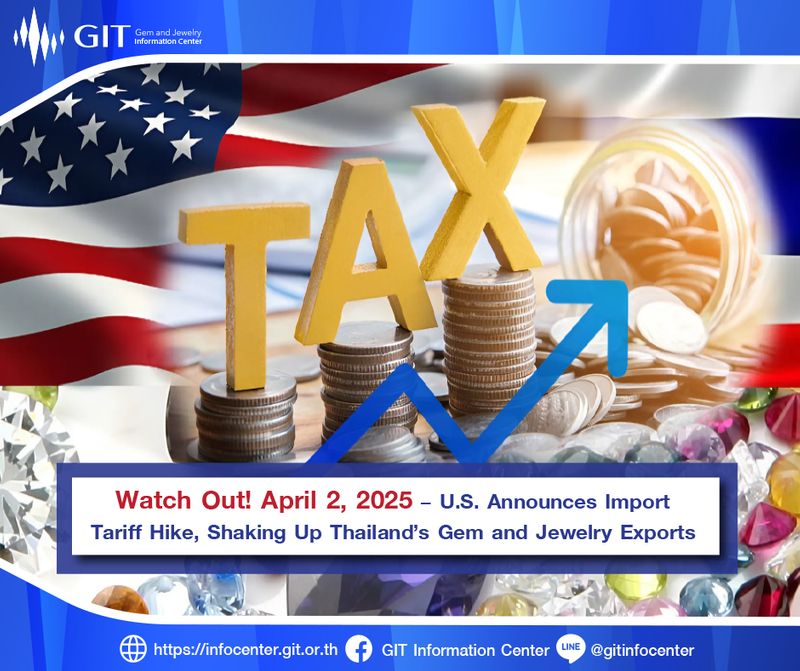 GIT Gem and Jewelry Information Center

TAX

Watch Out! April 2, 2025 – U.S. Announces Import Tariff Hike, Shaking Up Thailand's Gem and Jewelry Exports

https://infocenter.git.or.th GIT Information Center LINE @gitinfocenter